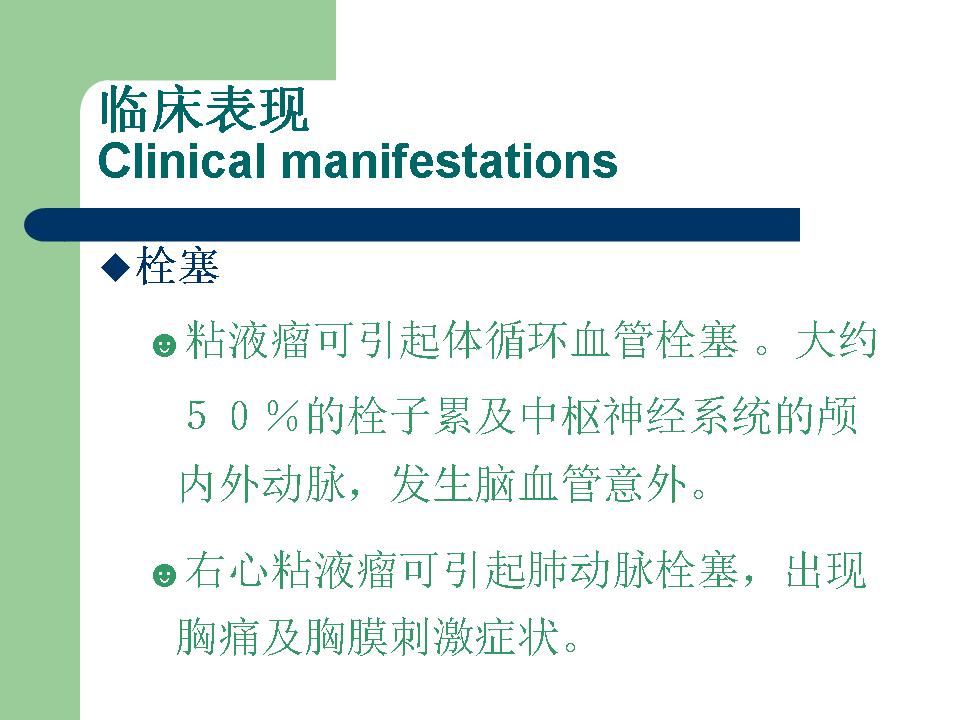 临床表现
Clinical manifestations

◆栓塞

☻粘液瘤可引起体循环血管栓塞 。大约５０％的栓子累及中枢神经系统的颅内外动脉，发生脑血管意外。

☻右心粘液瘤可引起肺动脉栓塞，出现胸痛及胸膜刺激症状。